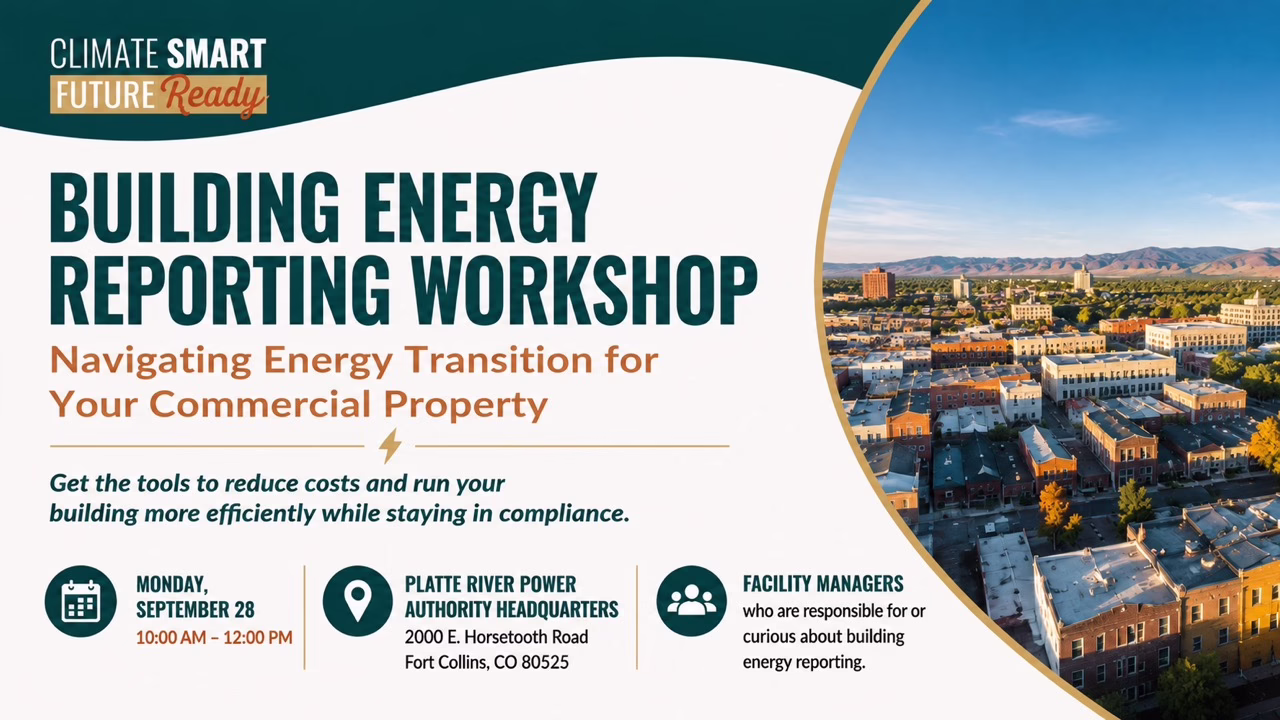 CLIMATE SMART
FUTURE Ready

BUILDING ENERGY REPORTING WORKSHOP

Navigating Energy Transition for Your Commercial Property

Get the tools to reduce costs and run your building more efficiently while staying in compliance.

MONDAY, SEPTEMBER 28
10:00 AM – 12:00 PM

PLATTE RIVER POWER AUTHORITY HEADQUARTERS
2000 E. Horsetooth Road
Fort Collins, CO 80525

FACILITY MANAGERS
who are responsible for or curious about building energy reporting.